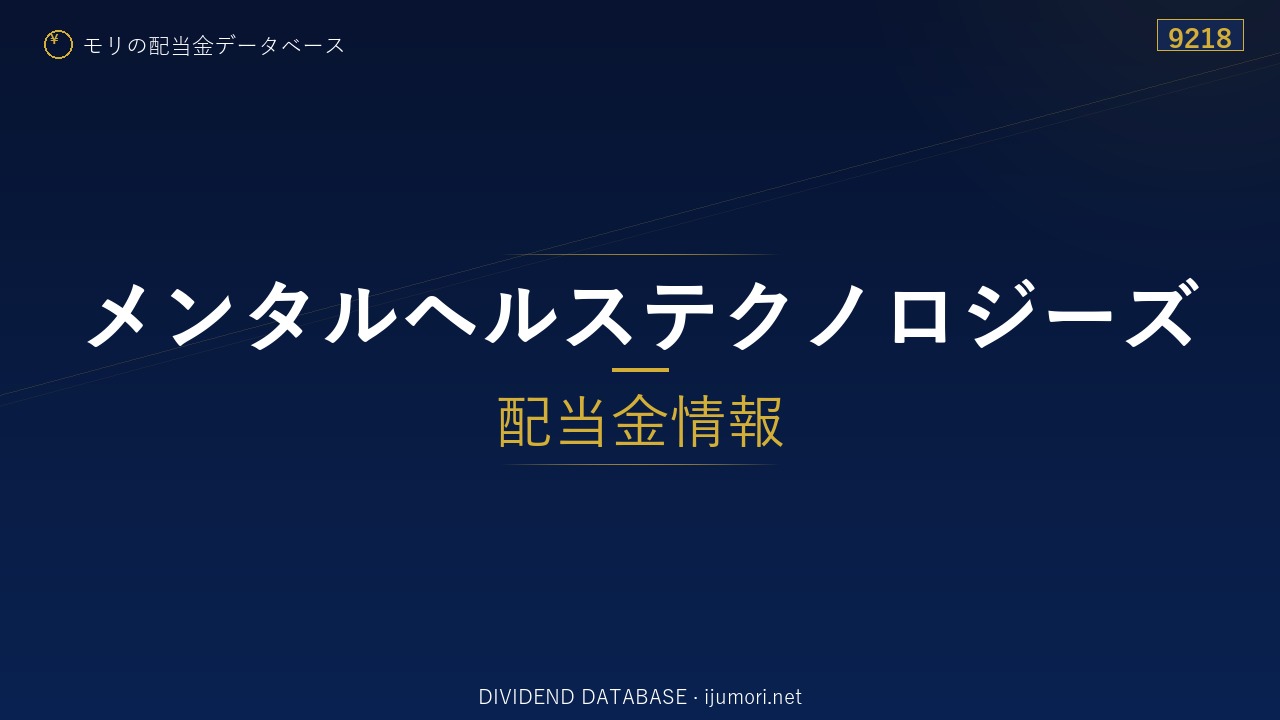 ¥ モリの配当金データベース

9218

メンタルヘルステクノロジーズ

配当金情報

DIVIDEND DATABASE · ijumori.net